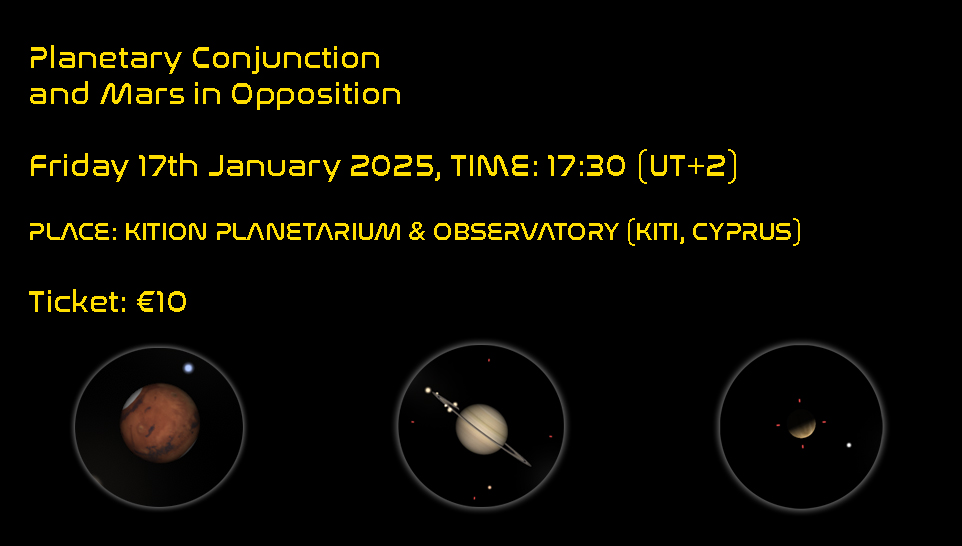 Planetary Conjunction
and Mars in Opposition

Friday 17th January 2025, TIME: 17:30 (UT+2)

PLACE: KITION PLANETARIUM & OBSERVATORY (KITI, CYPRUS)

Ticket: €10